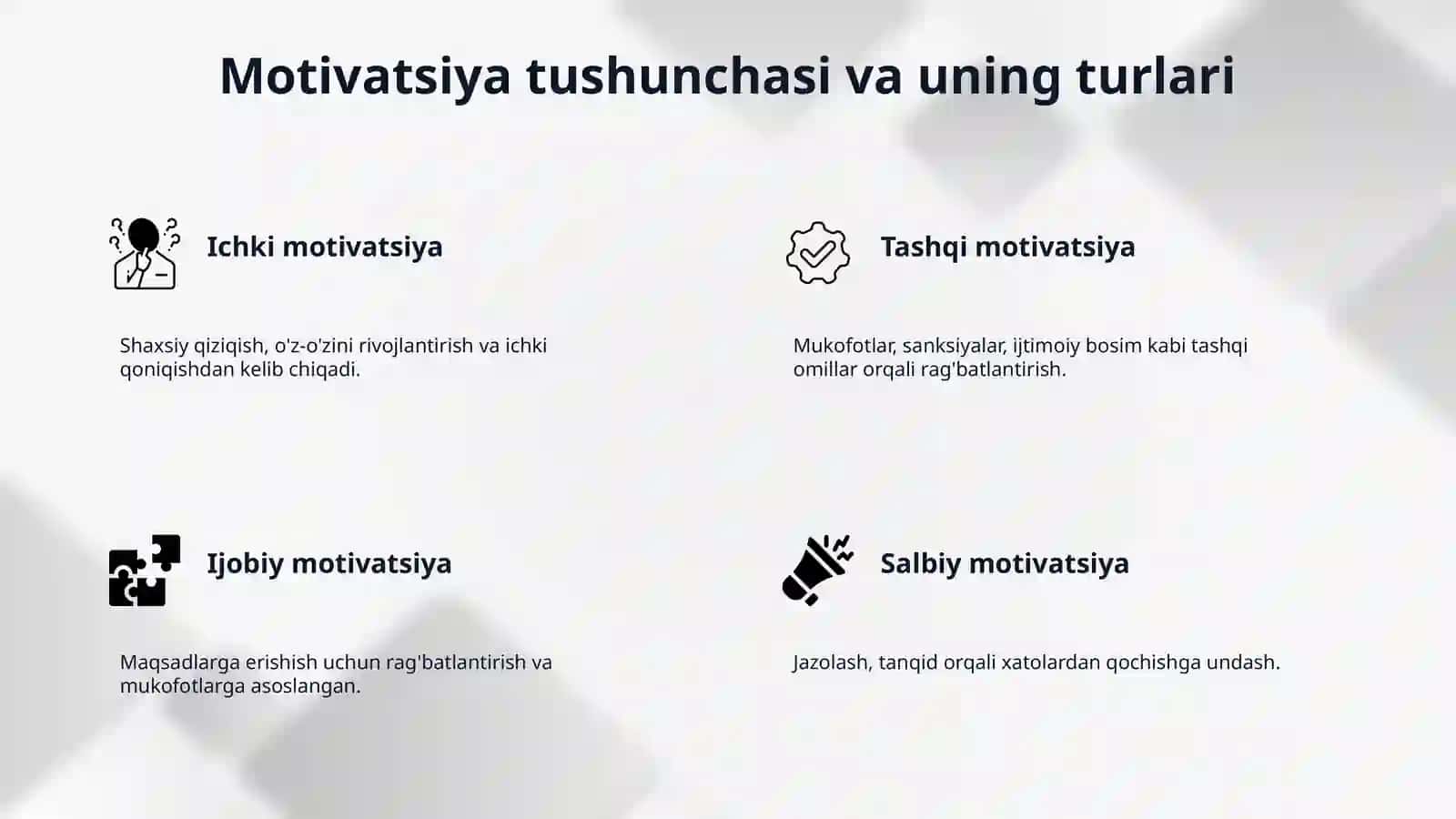 Motivatsiya tushunchasi va uning turlari

Ichki motivatsiya

Shaxsiy qiziqish, o'z-o'zini rivojlantirish va ichki qoniqishdan kelib chiqadi.

Tashqi motivatsiya

Mukofotlar, sanksiyalar, ijtimoiy bosim kabi tashqi omillar orqali rag'batlantirish.

Ijobiy motivatsiya

Maqsadlarga erishish uchun rag'batlantirish va mukofotlarga asoslangan.

Salbiy motivatsiya

Jazolash, tanqid orqali xatolardan qochishga undash.